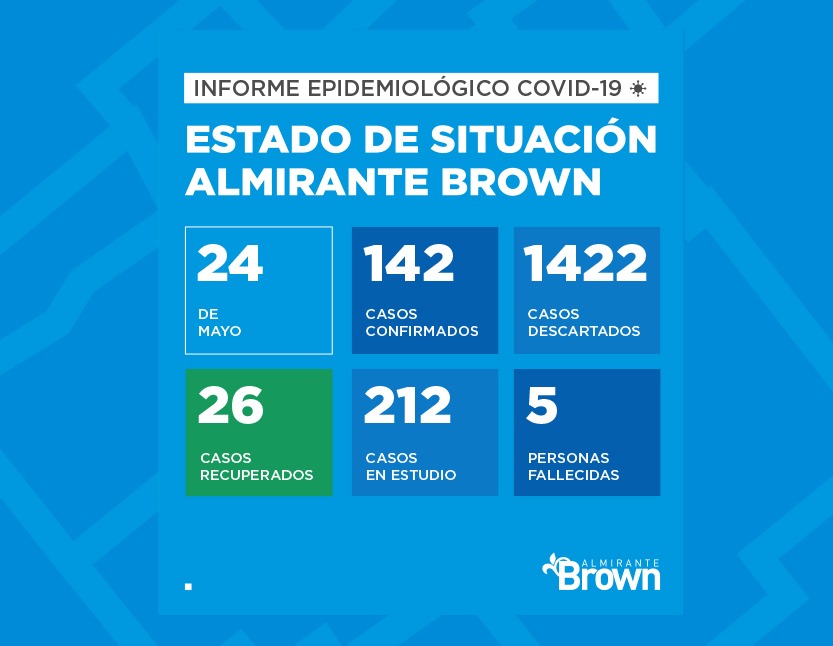 INFORME EPIDEMIOLÓGICO COVID-19

ESTADO DE SITUACIÓN ALMIRANTE BROWN

24
DE MAYO

142
CASOS CONFIRMADOS

1422
CASOS DESCARTADOS

26
CASOS RECUPERADOS

212
CASOS EN ESTUDIO

5
PERSONAS FALLECIDAS

ALMIRANTE
Brown